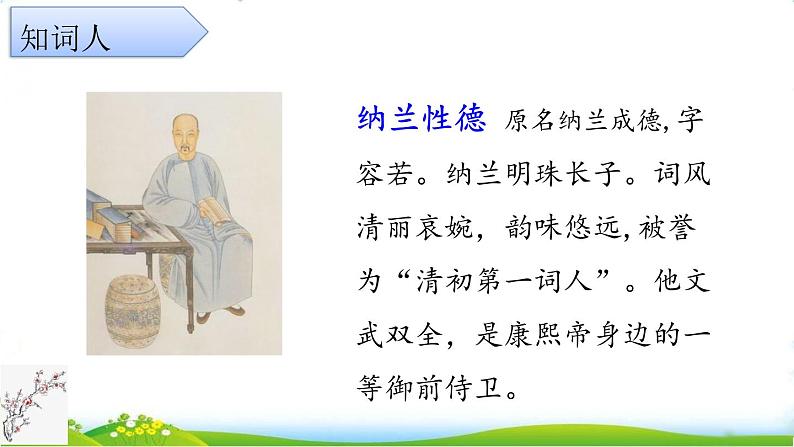 知词人

纳兰性德 原名纳兰成德,字容若。纳兰明珠长子。词风清丽哀婉，韵味悠远,被誉为“清初第一词人”。他文武双全，是康熙帝身边的一等御前侍卫。